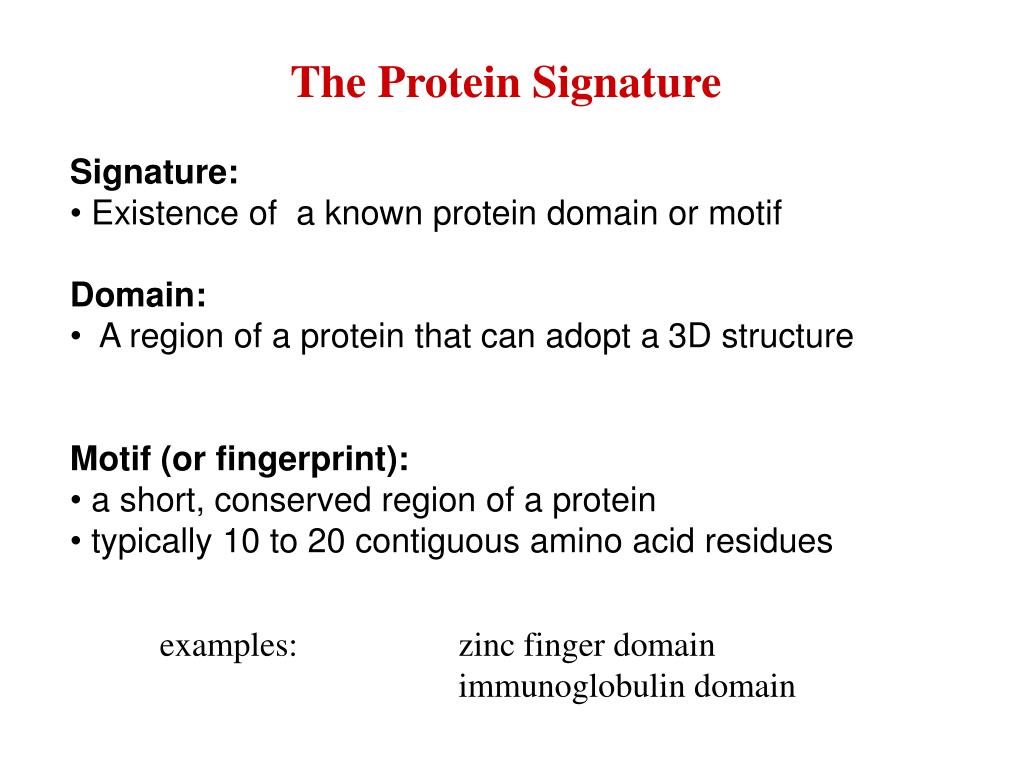 The Protein Signature

Signature:
• Existence of a known protein domain or motif

Domain:
• A region of a protein that can adopt a 3D structure

Motif (or fingerprint):
• a short, conserved region of a protein
• typically 10 to 20 contiguous amino acid residues

examples: zinc finger domain
immunoglobulin domain